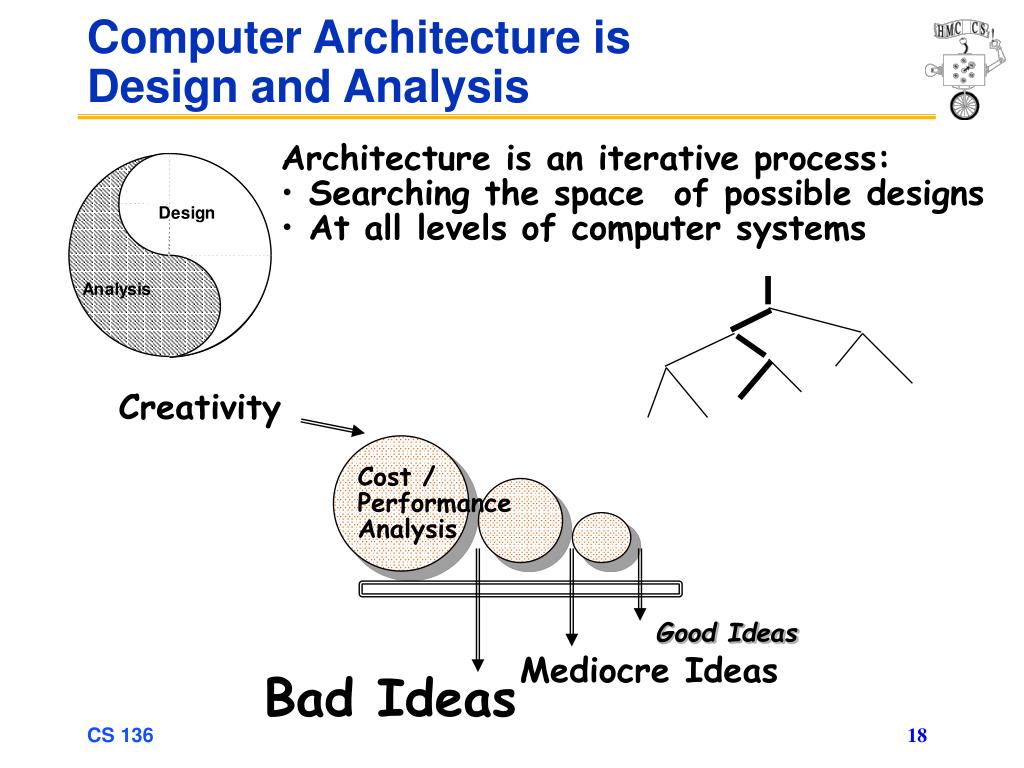 Computer Architecture is Design and Analysis

HMC CS

Design

Analysis

Architecture is an iterative process:
• Searching the space of possible designs
• At all levels of computer systems

Creativity

Cost / Performance Analysis

Good Ideas

Mediocre Ideas

Bad Ideas

CS 136

18